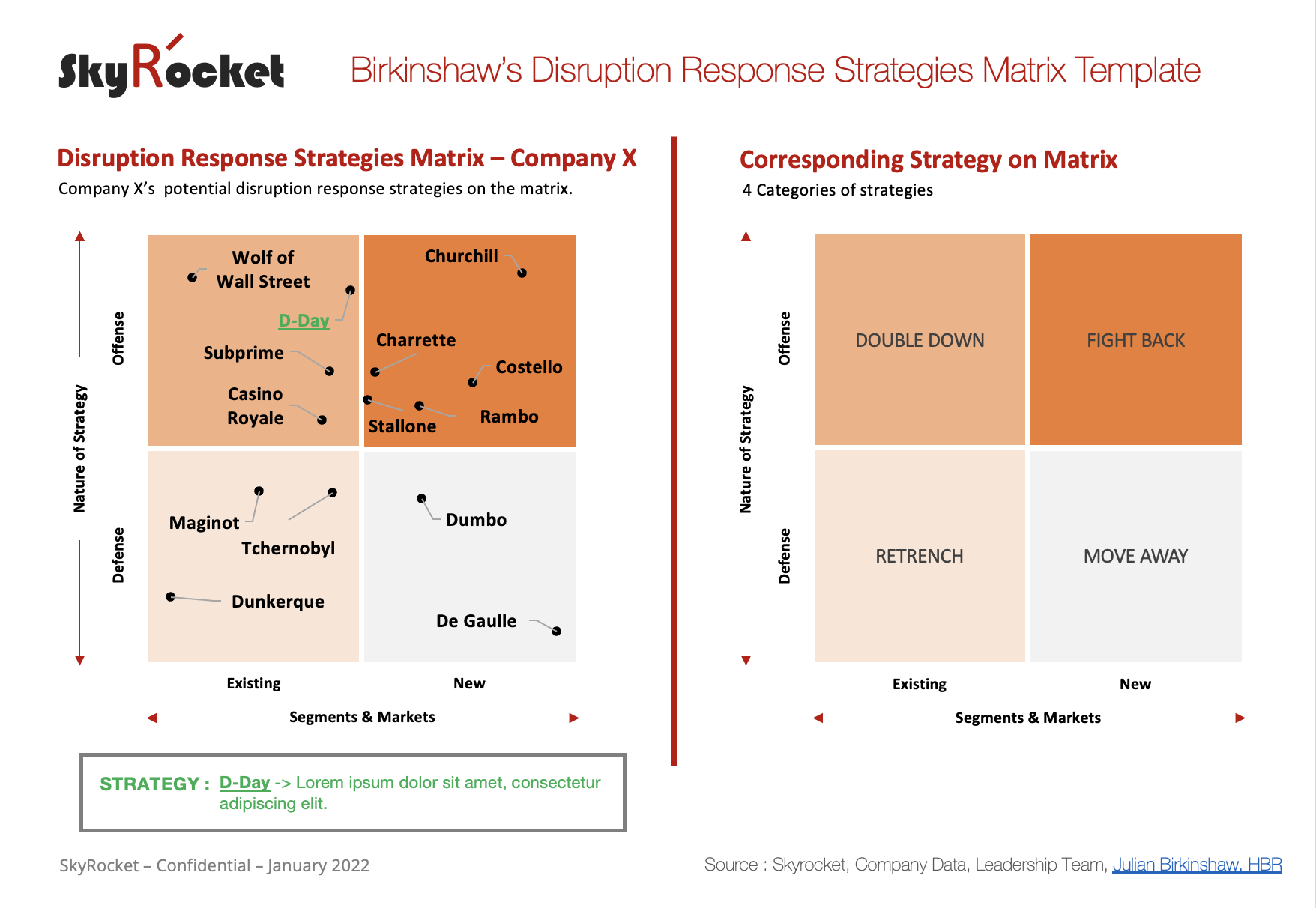 SkyRocket

Birkinshaw's Disruption Response Strategies Matrix Template

Disruption Response Strategies Matrix – Company X

Company X's potential disruption response strategies on the matrix.

Nature of Strategy

Offense

Defense

Wolf of Wall Street

D-Day

Subprime

Casino Royale

Churchill

Charrette

Costello

Stallone

Rambo

Maginot

Tchernobyl

Dunkerque

Dumbo

De Gaulle

Existing

New

Segments & Markets

STRATEGY : D-Day -> Lorem ipsum dolor sit amet, consectetur adipiscing elit.

Corresponding Strategy on Matrix

4 Categories of strategies

Nature of Strategy

Offense

Defense

DOUBLE DOWN

FIGHT BACK

RETRENCH

MOVE AWAY

Existing

New

Segments & Markets

SkyRocket – Confidential – January 2022

Source : Skyrocket, Company Data, Leadership Team, Julian Birkinshaw, HBR